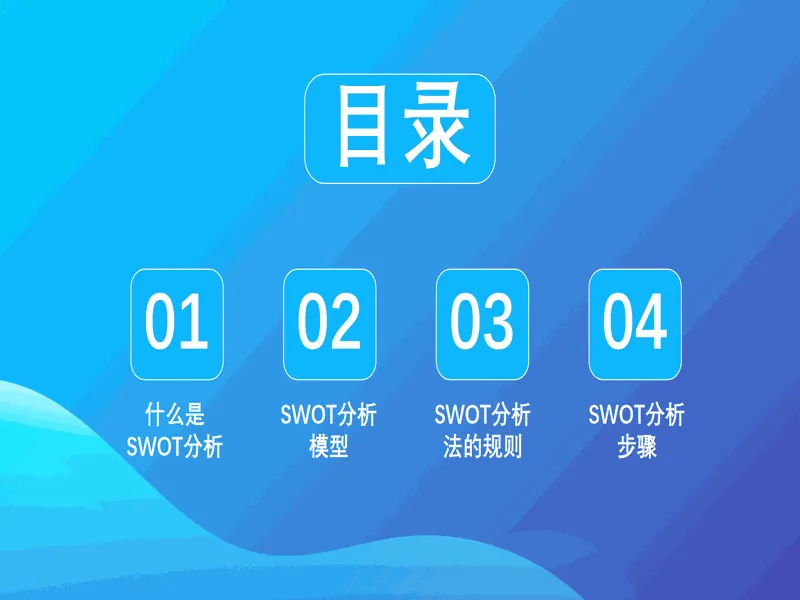 目录

01
什么是SWOT分析

02
SWOT分析模型

03
SWOT分析法的规则

04
SWOT分析步骤